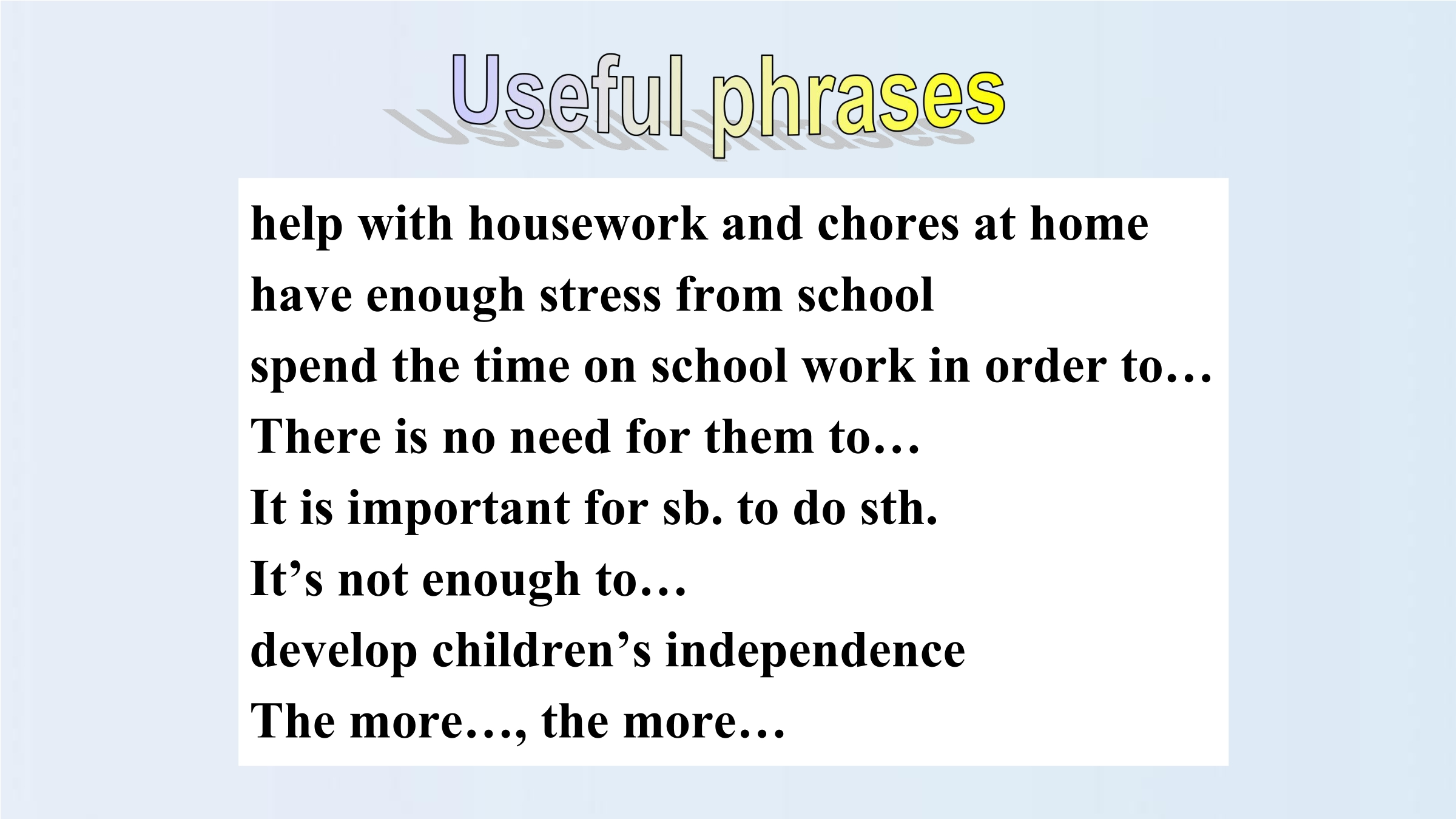 Useful phrases

help with housework and chores at home
have enough stress from school
spend the time on school work in order to…
There is no need for them to…
It is important for sb. to do sth.
It's not enough to…
develop children's independence
The more…, the more…